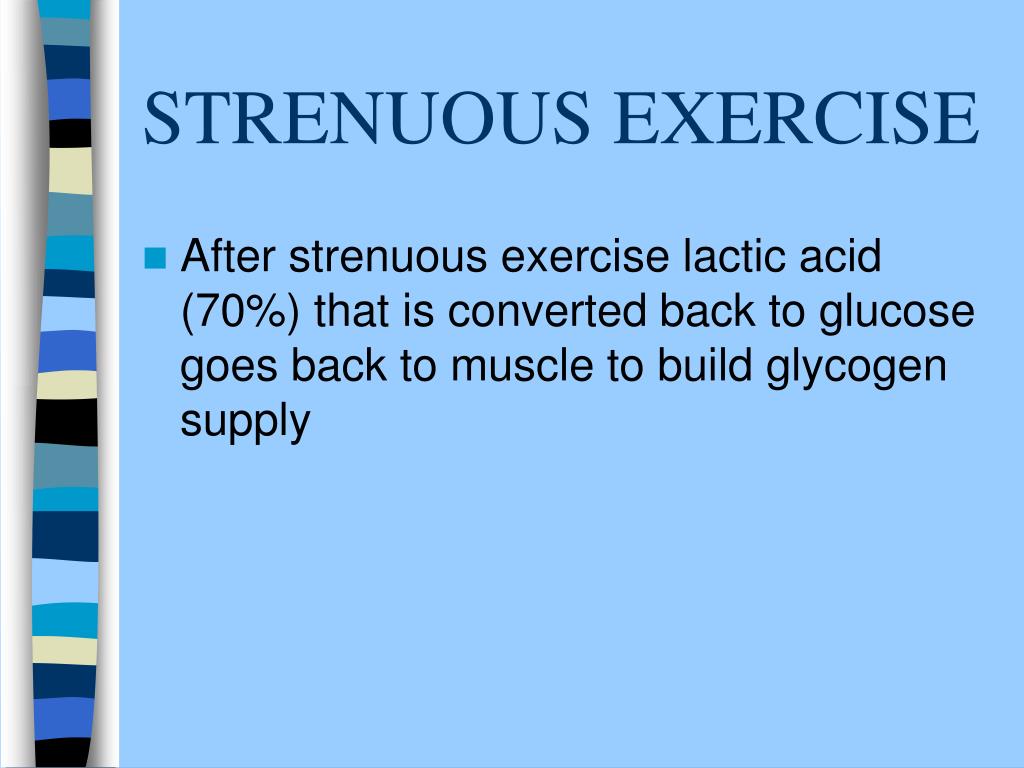 STRENUOUS EXERCISE

After strenuous exercise lactic acid (70%) that is converted back to glucose goes back to muscle to build glycogen supply